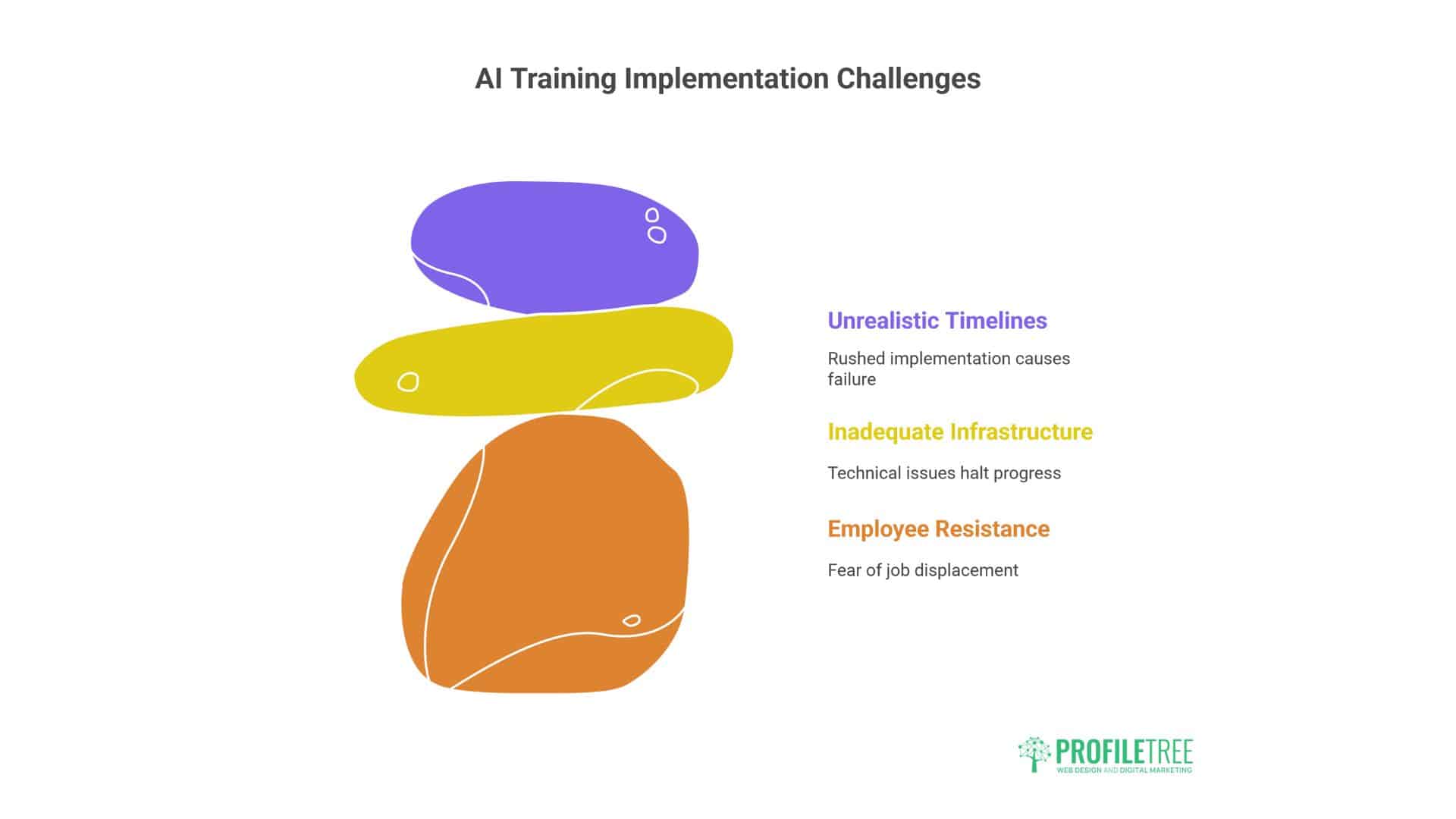 AI Training Implementation Challenges

Unrealistic Timelines

Rushed implementation causes failure

Inadequate Infrastructure

Technical issues halt progress

Employee Resistance

Fear of job displacement

PROFILETREE
WEB DESIGN AND DIGITAL MARKETING